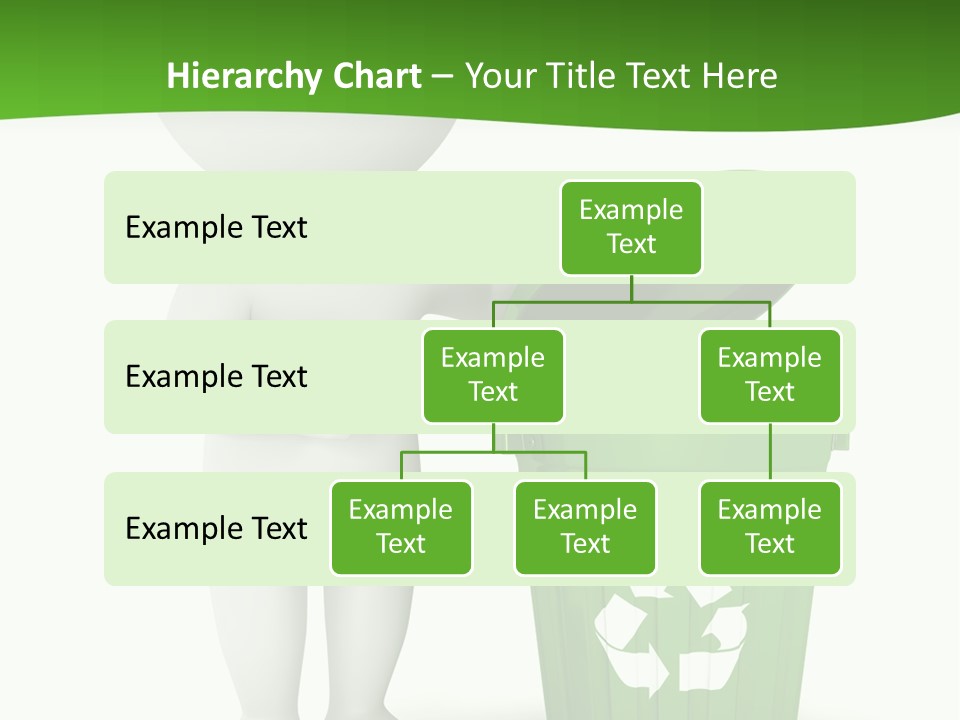 Hierarchy Chart – Your Title Text Here

Example Text

Example Text

Example Text

Example Text

Example Text

Example Text

Example Text

Example Text

Example Text